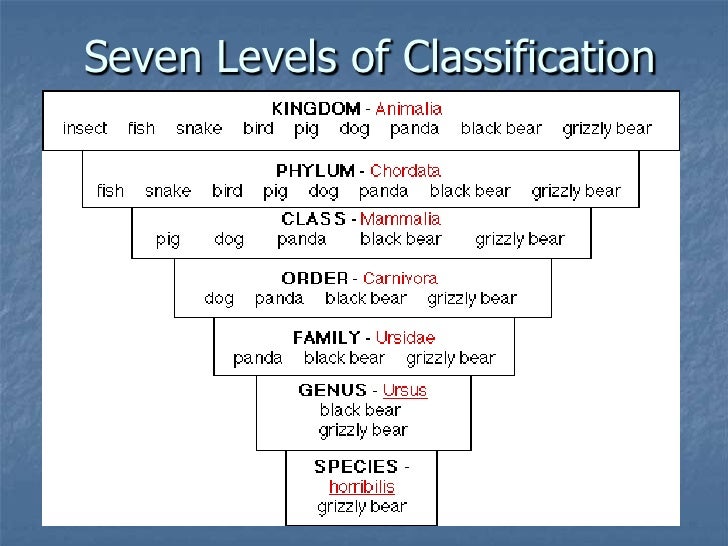 Seven Levels of Classification

KINGDOM - Animalia
insect fish snake bird pig dog panda black bear grizzly bear

PHYLUM - Chordata
fish snake bird pig dog panda black bear grizzly bear

CLASS - Mammalia
pig dog panda black bear grizzly bear

ORDER - Carnivora
dog panda black bear grizzly bear

FAMILY - Ursidae
panda black bear grizzly bear

GENUS - Ursus
black bear
grizzly bear

SPECIES - horribilis
grizzly bear